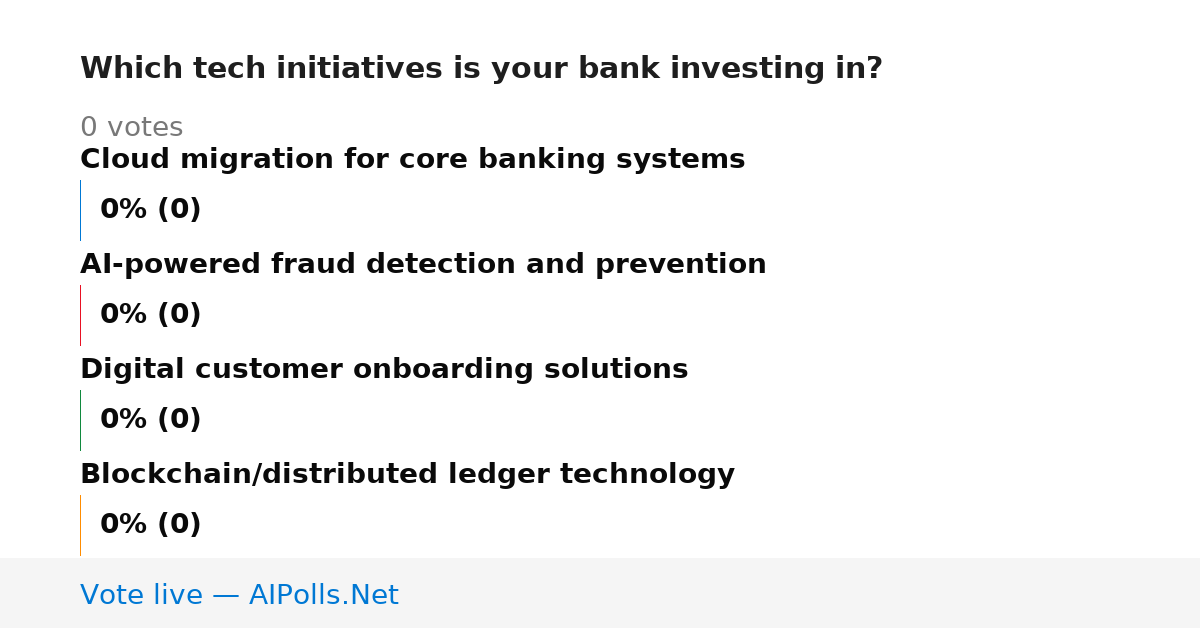 Which tech initiatives is your bank investing in?

0 votes

Cloud migration for core banking systems

0% (0)

AI-powered fraud detection and prevention

0% (0)

Digital customer onboarding solutions

0% (0)

Blockchain/distributed ledger technology

0% (0)

Vote live — AIPolls.Net